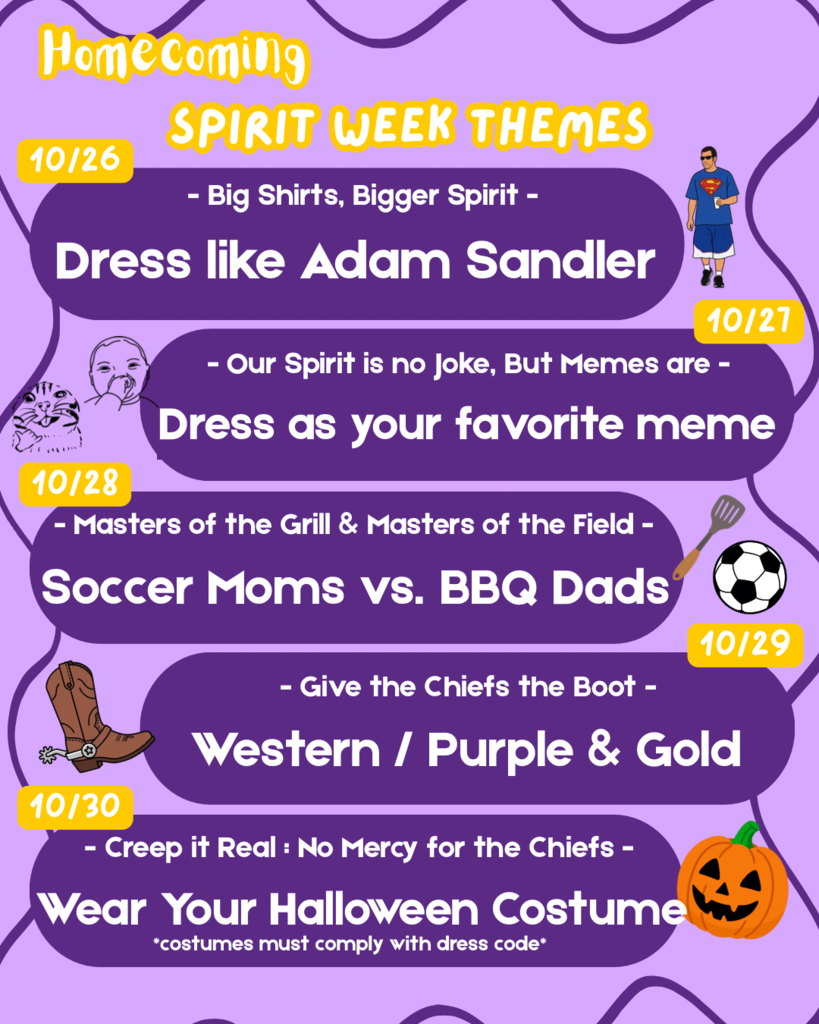 Homecoming

SPIRIT WEEK THEMES

10/26

- Big Shirts, Bigger Spirit -

Dress like Adam Sandler

10/27

- Our Spirit is no Joke, But Memes are -

Dress as your favorite meme

10/28

- Masters of the Grill & Masters of the Field -

Soccer Moms vs. BBQ Dads

10/29

- Give the Chiefs the Boot -

Western / Purple & Gold

10/30

- Creep it Real : No Mercy for the Chiefs -

Wear Your Halloween Costume

*costumes must comply with dress code*